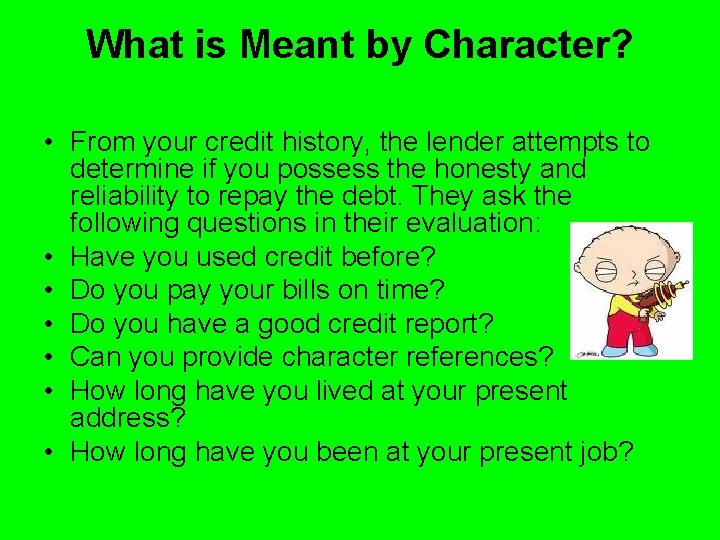 What is Meant by Character?

• From your credit history, the lender attempts to determine if you possess the honesty and reliability to repay the debt. They ask the following questions in their evaluation:
• Have you used credit before?
• Do you pay your bills on time?
• Do you have a good credit report?
• Can you provide character references?
• How long have you lived at your present address?
• How long have you been at your present job?